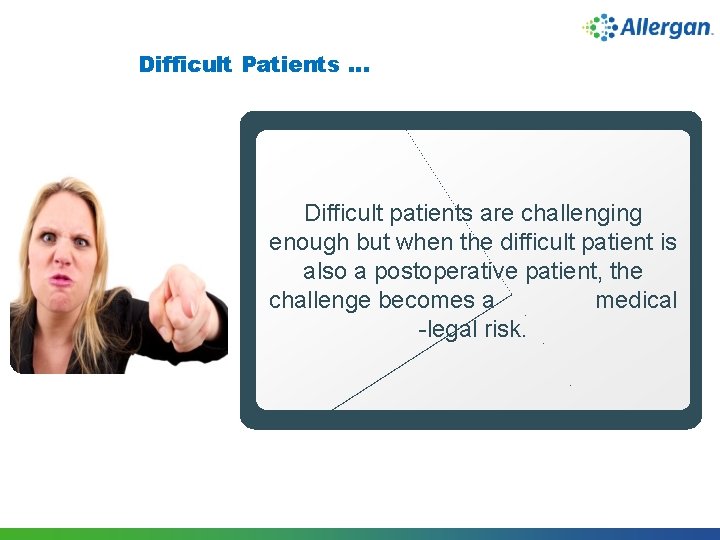 Allergan

Difficult Patients ...

Difficult patients are challenging enough but when the difficult patient is also a postoperative patient, the challenge becomes a medical -legal risk.